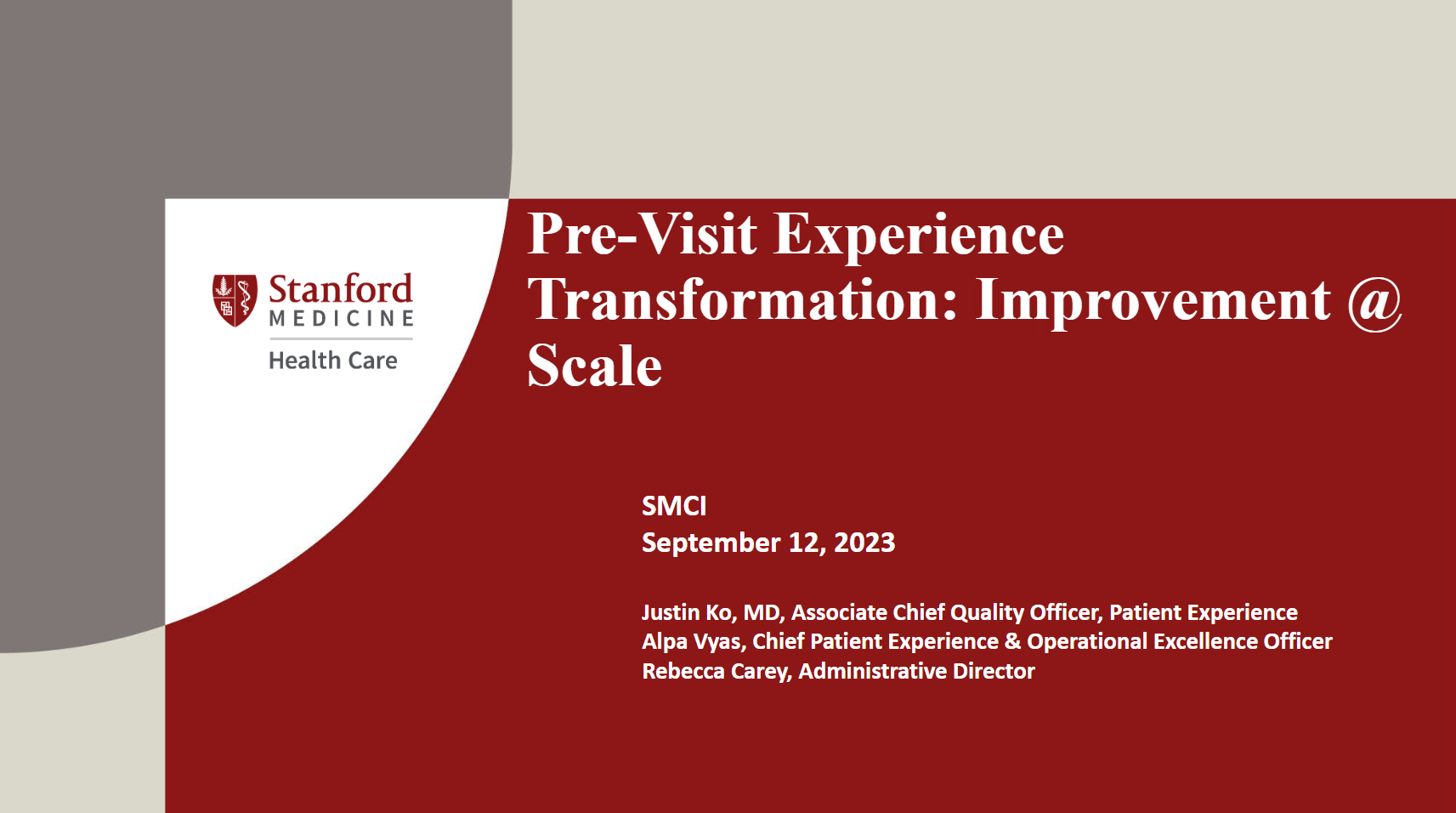 Stanford
MEDICINE
Health Care

Pre-Visit Experience Transformation: Improvement @ Scale

SMCI
September 12, 2023

Justin Ko, MD, Associate Chief Quality Officer, Patient Experience
Alpa Vyas, Chief Patient Experience & Operational Excellence Officer
Rebecca Carey, Administrative Director